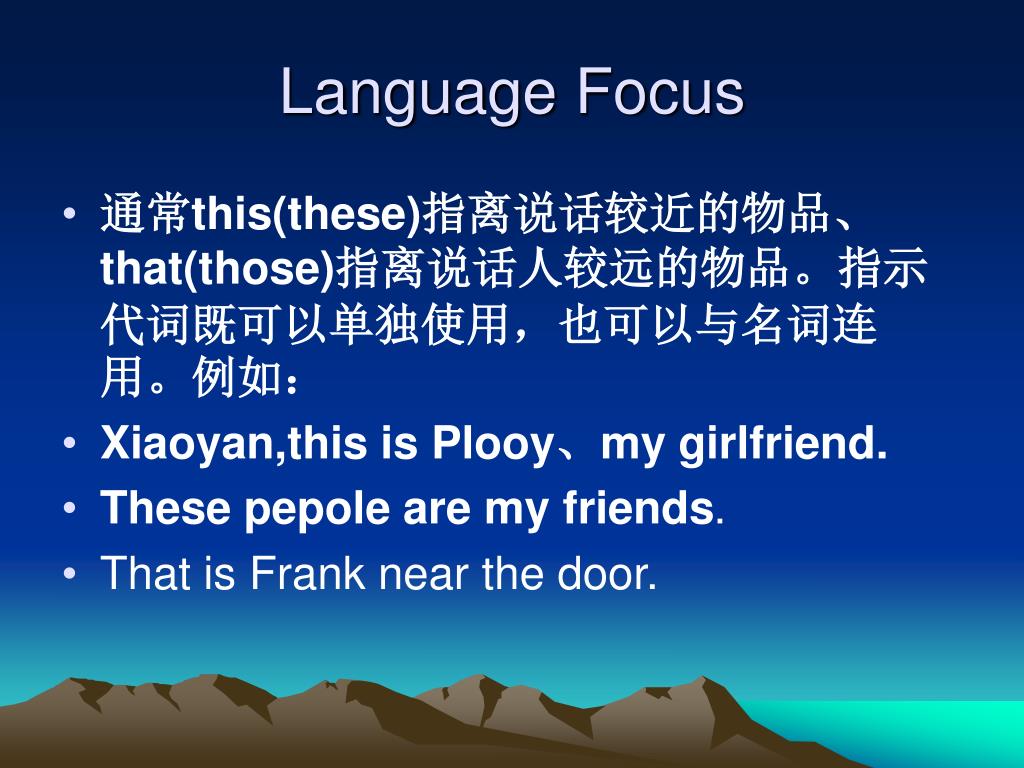 Language Focus

• 通常this(these)指离说话较近的物品、that(those)指离说话人较远的物品。指示代词既可以单独使用，也可以与名词连用。例如：
• Xiaoyan,this is Plooy、my girlfriend.
• These pepole are my friends.
• That is Frank near the door.